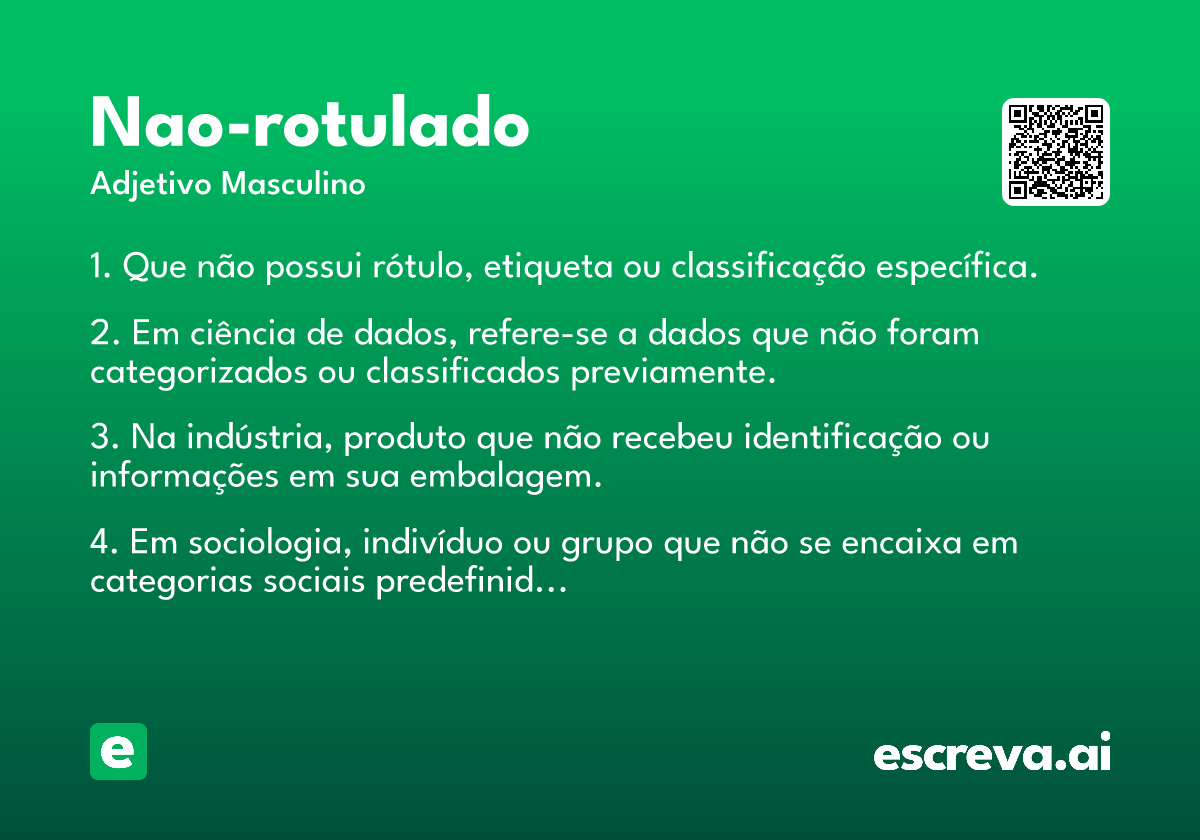 Nao-rotulado

Adjetivo Masculino

1. Que não possui rótulo, etiqueta ou classificação específica.

2. Em ciência de dados, refere-se a dados que não foram categorizados ou classificados previamente.

3. Na indústria, produto que não recebeu identificação ou informações em sua embalagem.

4. Em sociologia, indivíduo ou grupo que não se encaixa em categorias sociais predefinid...

e

escreva.ai